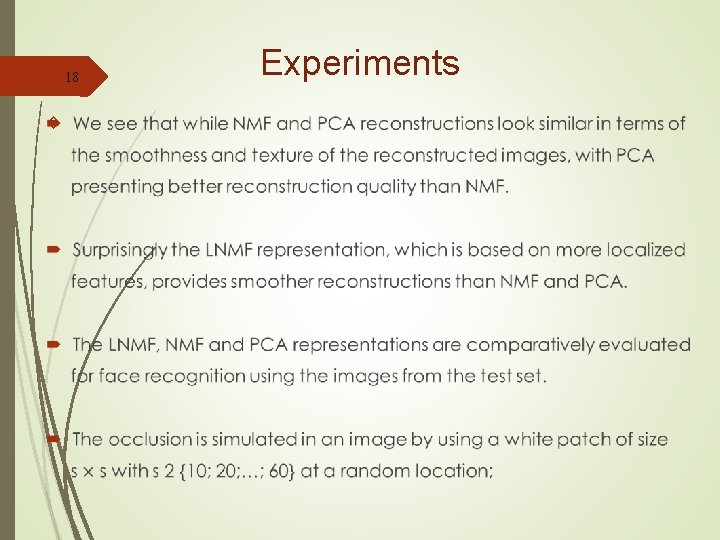 18

Experiments

We see that while NMF and PCA reconstructions look similar in terms of the smoothness and texture of the reconstructed images, with PCA presenting better reconstruction quality than NMF.

Surprisingly the LNMF representation, which is based on more localized features, provides smoother reconstructions than NMF and PCA.

The LNMF, NMF and PCA representations are comparatively evaluated for face recognition using the images from the test set.

The occlusion is simulated in an image by using a white patch of size s × s with s 2 {10; 20;…; 60} at a random location;